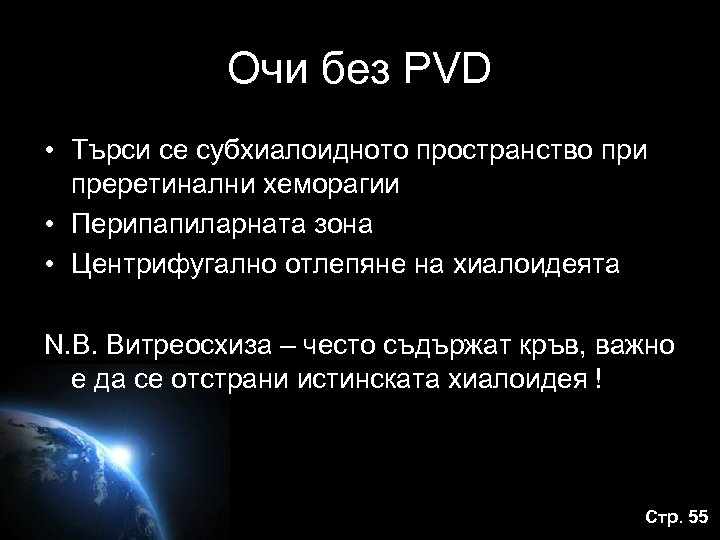 Очи без PVD

• Търси се субхиалоидното пространство при преретинални хеморагии
• Перипапиларната зона
• Центрифугално отлепяне на хиалоидеята

N.B. Витреосхиза – често съдържат кръв, важно е да се отстрани истинската хиалоидея !

Стр. 55